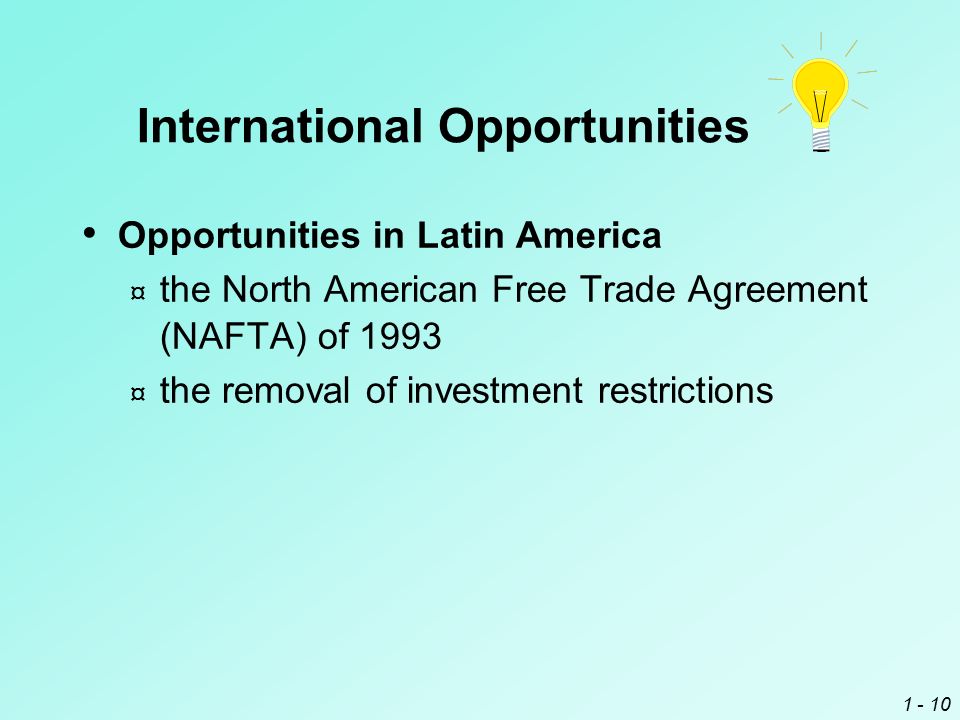 International Opportunities

• Opportunities in Latin America
¤ the North American Free Trade Agreement (NAFTA) of 1993
¤ the removal of investment restrictions

1 - 10